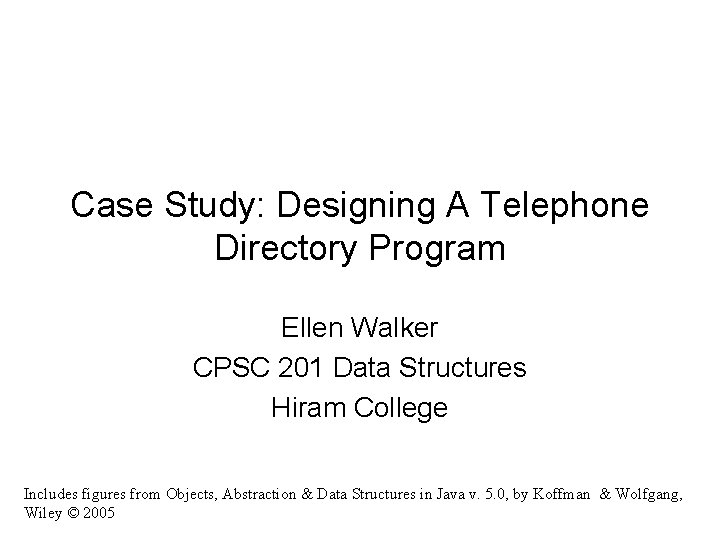 Case Study: Designing A Telephone Directory Program

Ellen Walker
CPSC 201 Data Structures
Hiram College

Includes figures from Objects, Abstraction & Data Structures in Java v. 5.0, by Koffman & Wolfgang, Wiley © 2005